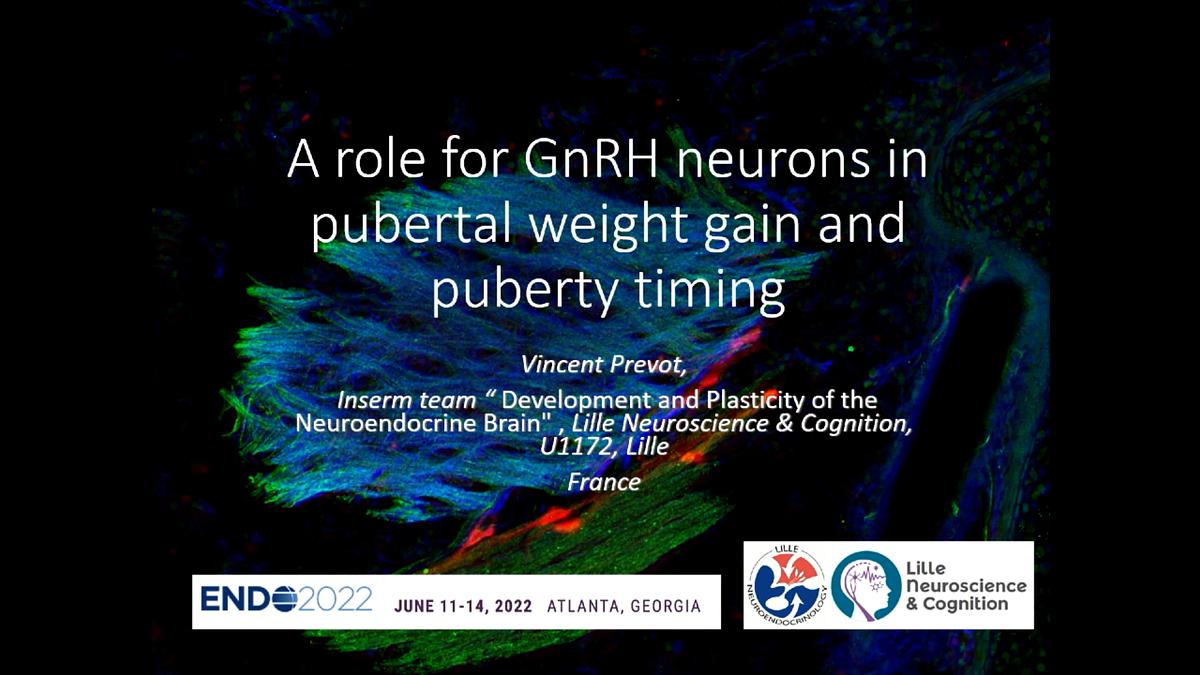 A role for GnRH neurons in pubertal weight gain and puberty timing

Vincent Prevot,

Inserm team " Development and Plasticity of the Neuroendocrine Brain" , Lille Neuroscience & Cognition, U1172, Lille

France

ENDO2022 JUNE 11-14, 2022 ATLANTA, GEORGIA

LILLE NEUROENDOCRINOLOGY

Lille Neuroscience & Cognition